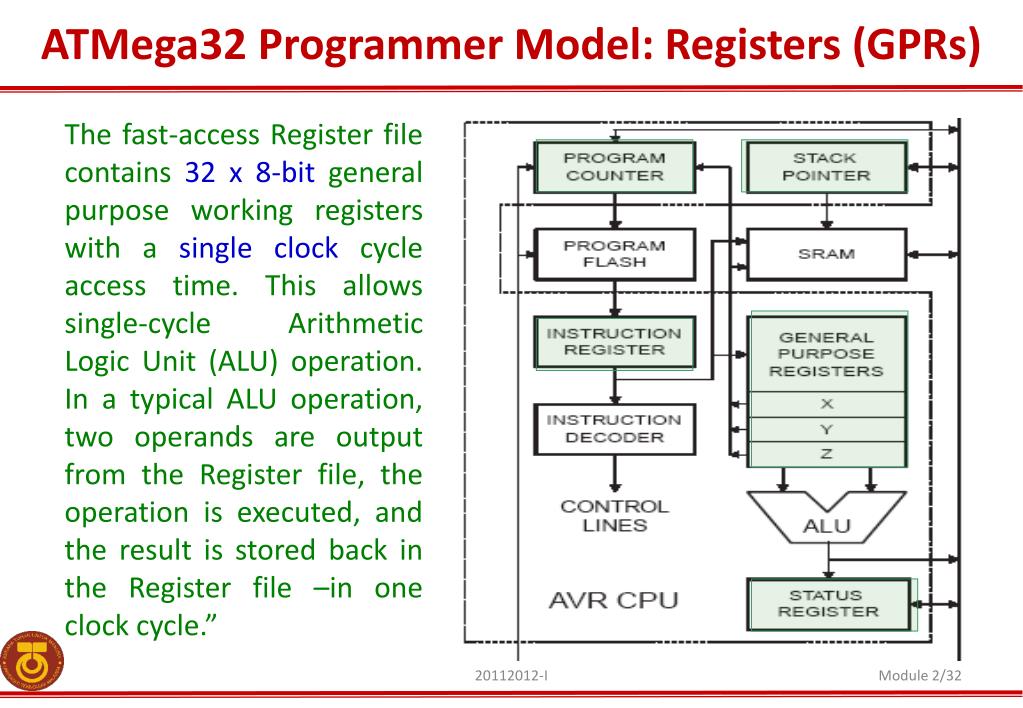 ATMega32 Programmer Model: Registers (GPRs)

The fast-access Register file contains 32 x 8-bit general purpose working registers with a single clock cycle access time. This allows single-cycle Arithmetic Logic Unit (ALU) operation. In a typical ALU operation, two operands are output from the Register file, the operation is executed, and the result is stored back in the Register file –in one clock cycle.”

PROGRAM COUNTER
STACK POINTER
PROGRAM FLASH
SRAM
INSTRUCTION REGISTER
GENERAL PURPOSE REGISTERS
X
Y
Z
INSTRUCTION DECODER
CONTROL LINES
ALU
AVR CPU
STATUS REGISTER

20112012-I

Module 2/32